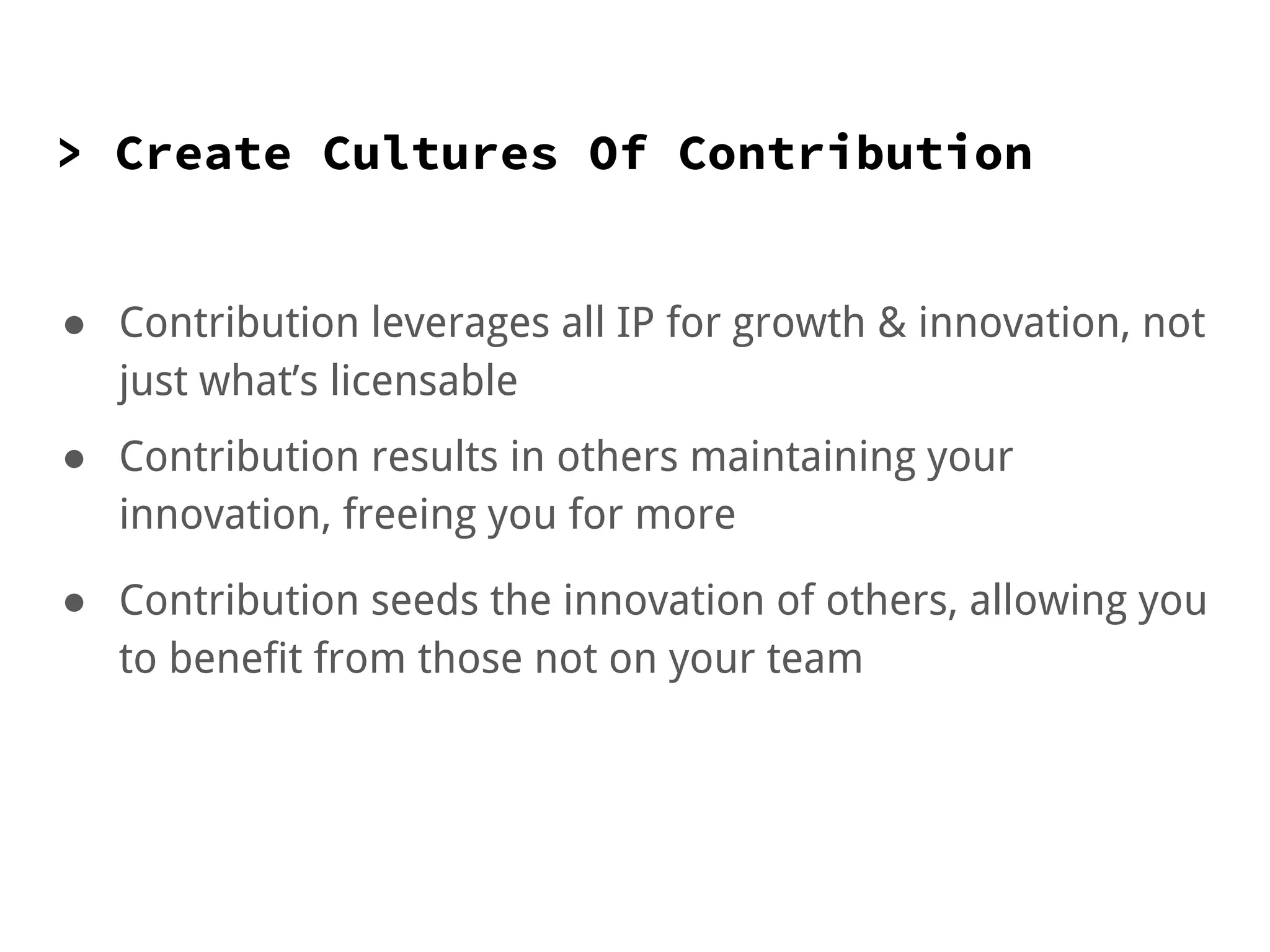 > Create Cultures Of Contribution

● Contribution leverages all IP for growth & innovation, not just what’s licensable

● Contribution results in others maintaining your innovation, freeing you for more

● Contribution seeds the innovation of others, allowing you to benefit from those not on your team